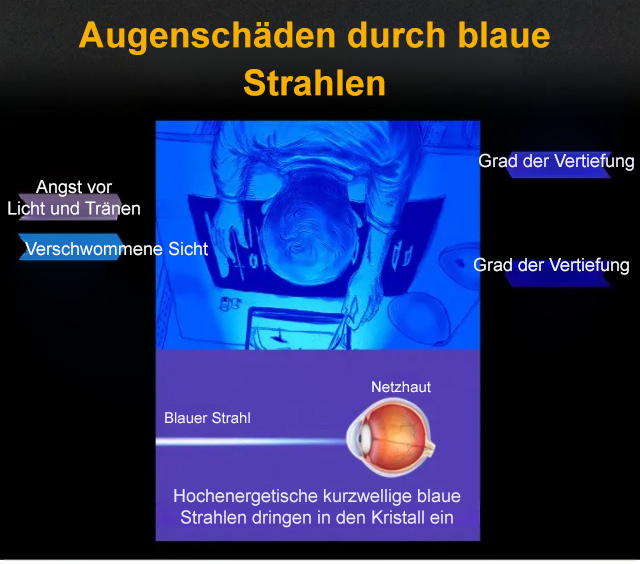 Augenschäden durch blaue Strahlen

Angst vor Licht und Tränen

Verschwommene Sicht

Grad der Vertiefung

Grad der Vertiefung

Netzhaut

Blauer Strahl

Hochenergetische kurzwellige blaue Strahlen dringen in den Kristall ein